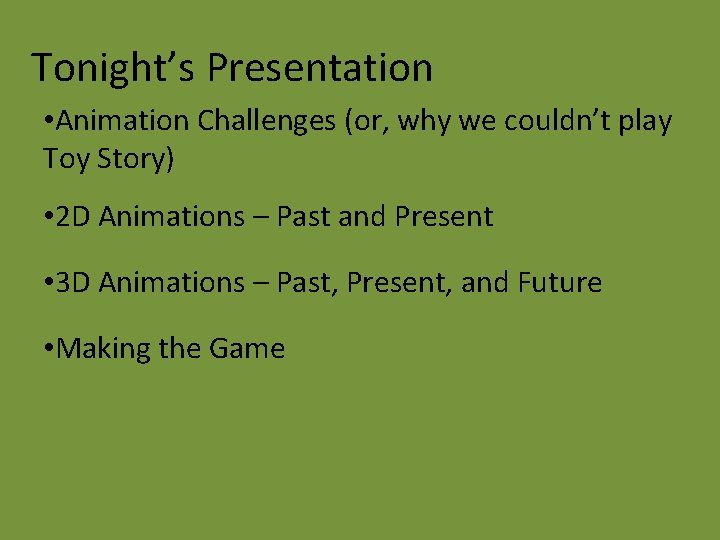 Tonight's Presentation

• Animation Challenges (or, why we couldn't play Toy Story)

• 2D Animations – Past and Present

• 3D Animations – Past, Present, and Future

• Making the Game